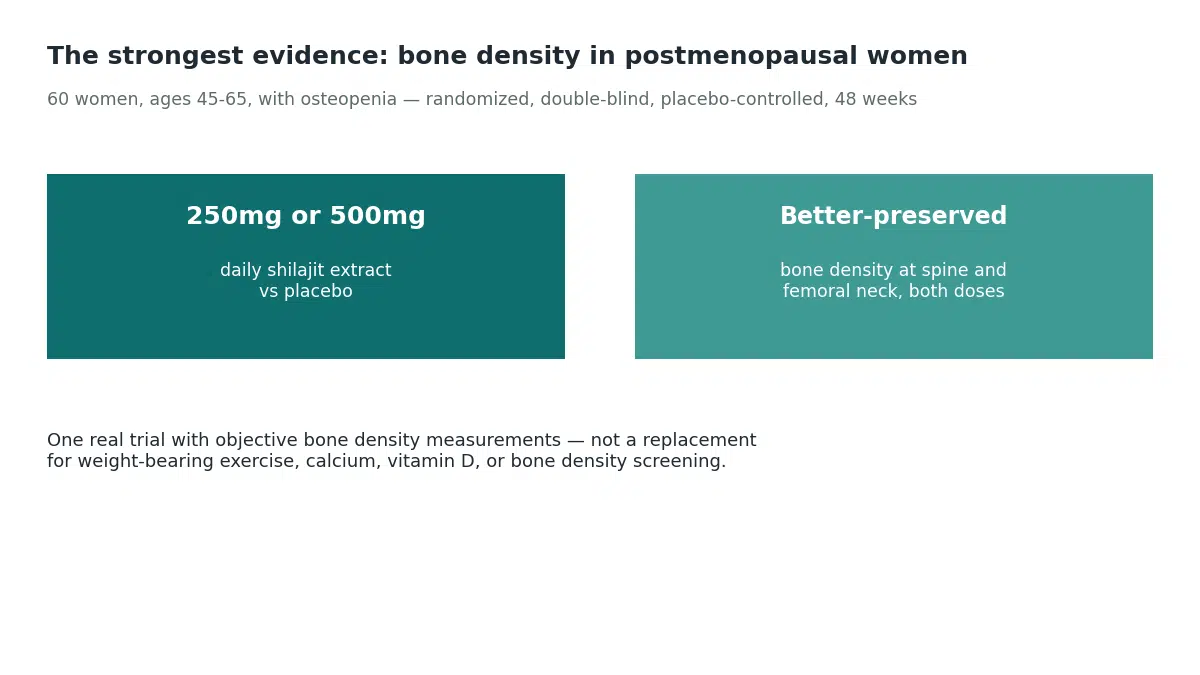 The strongest evidence: bone density in postmenopausal women

60 women, ages 45-65, with osteopenia — randomized, double-blind, placebo-controlled, 48 weeks

250mg or 500mg

daily shilajit extract vs placebo

Better-preserved

bone density at spine and femoral neck, both doses

One real trial with objective bone density measurements — not a replacement for weight-bearing exercise, calcium, vitamin D, or bone density screening.